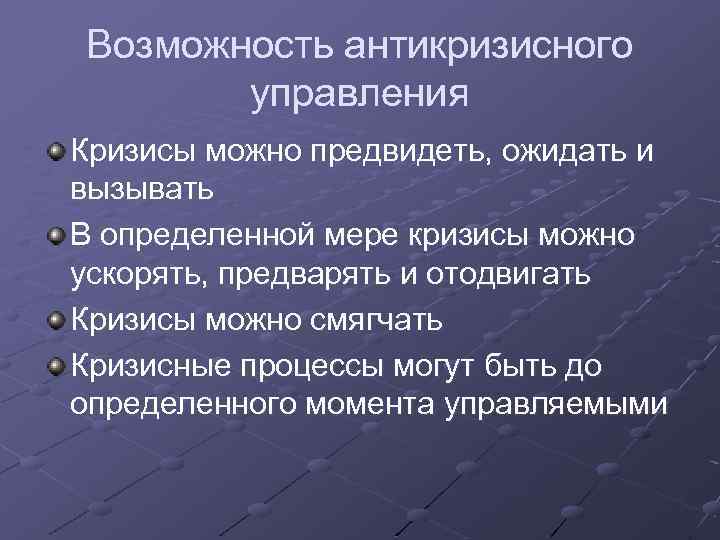 Возможность антикризисного управления

Кризисы можно предвидеть, ожидать и вызывать

В определенной мере кризисы можно ускорять, предварять и отодвигать

Кризисы можно смягчать

Кризисные процессы могут быть до определенного момента управляемыми